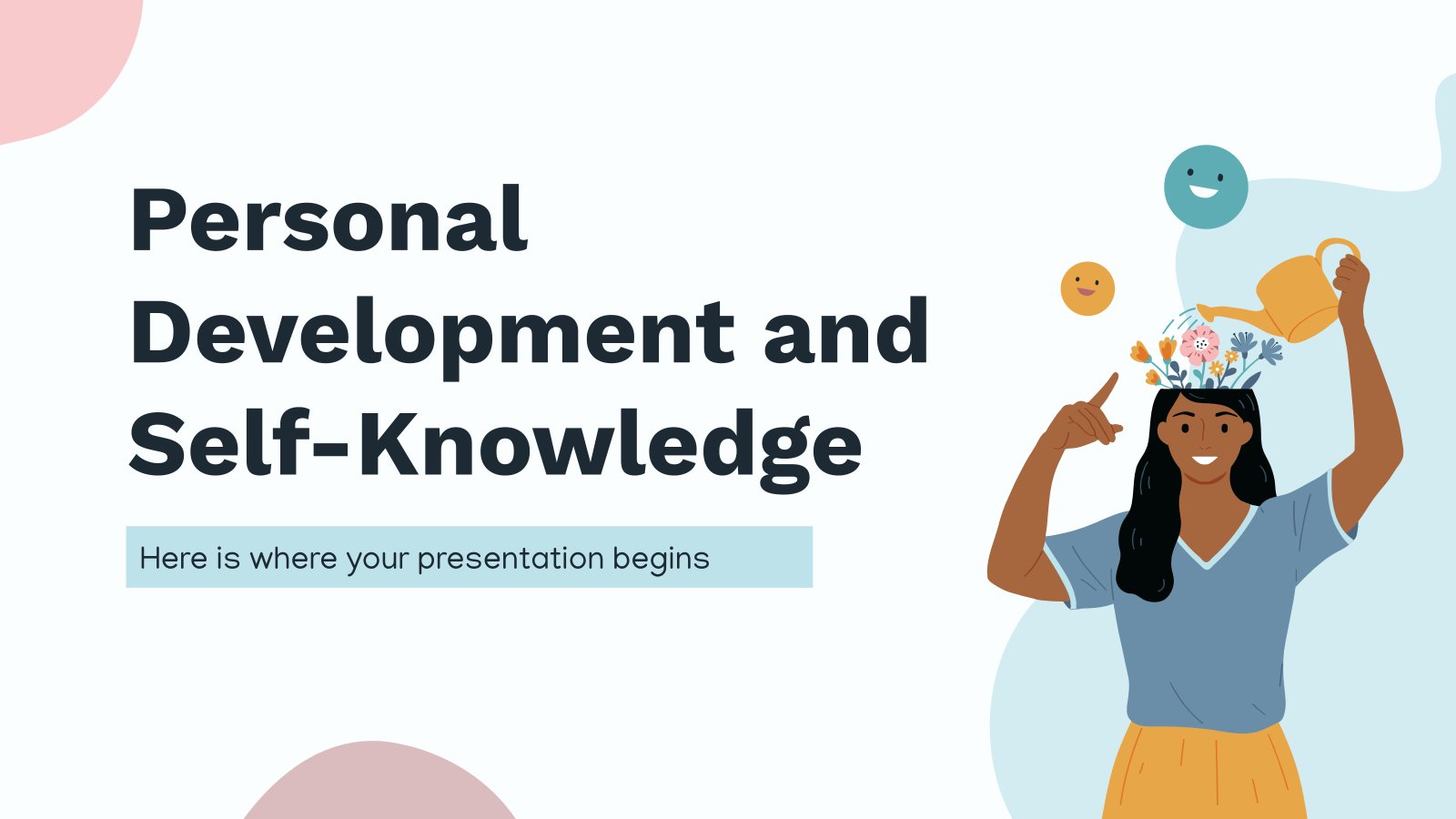 Personal Development and Self-Knowledge

Here is where your presentation begins